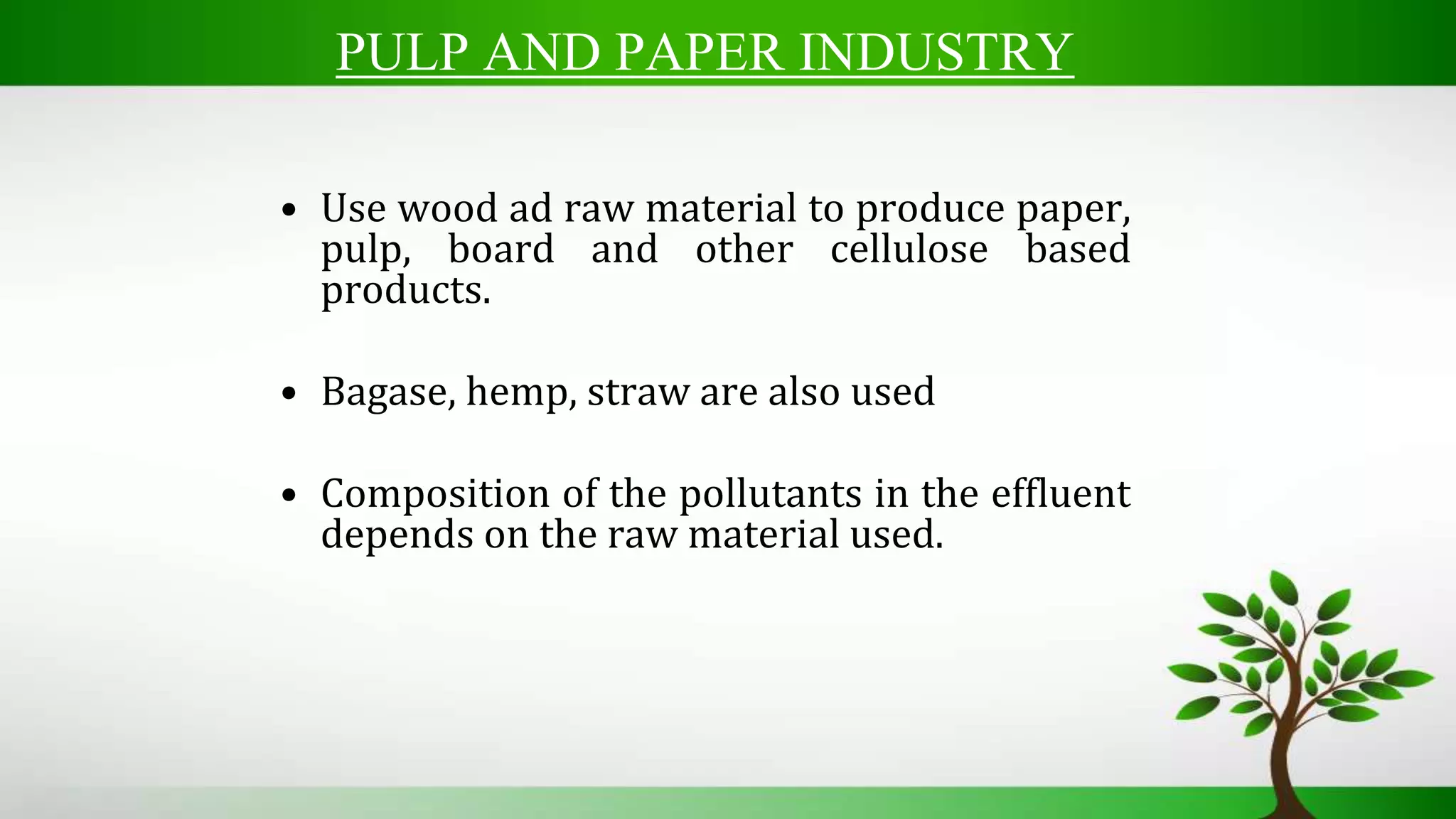 PULP AND PAPER INDUSTRY

• Use wood ad raw material to produce paper, pulp, board and other cellulose based products.

• Bagase, hemp, straw are also used

• Composition of the pollutants in the effluent depends on the raw material used.